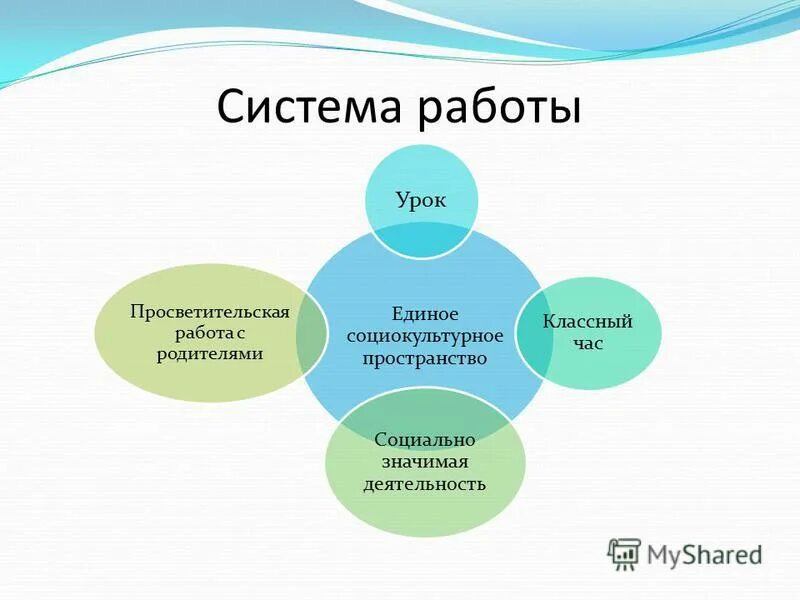 Система работы

Урок

Просветительская работа с родителями

Единое социокультурное пространство

Классный час

Социально значимая деятельность

MyShared